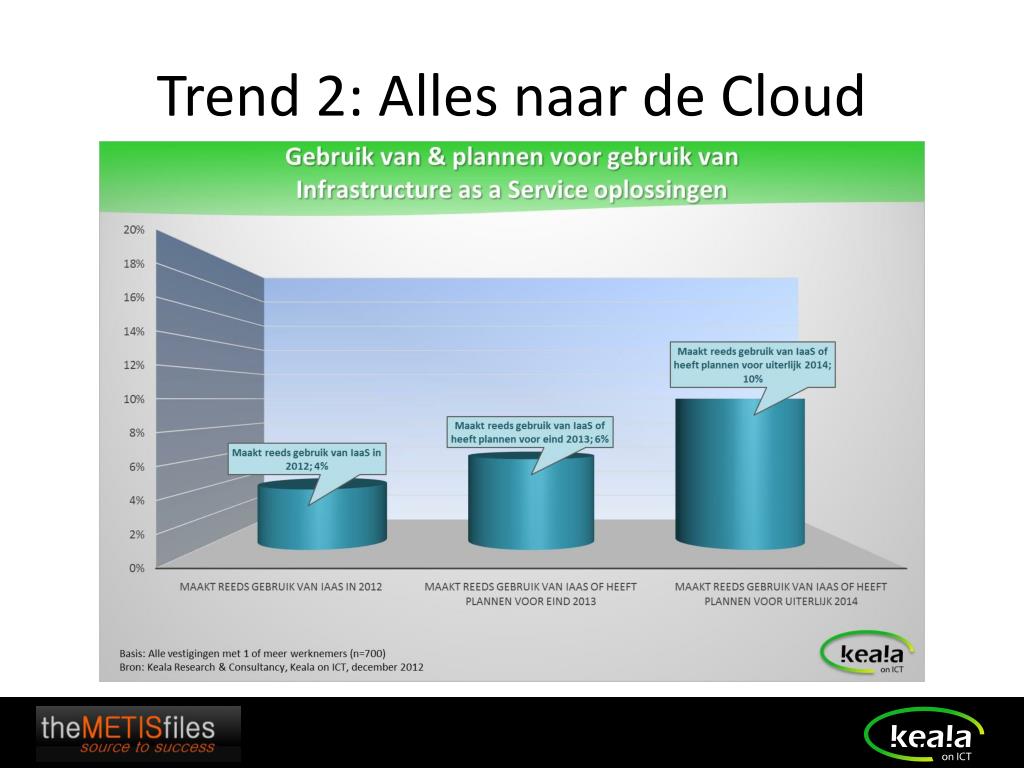 Trend 2: Alles naar de Cloud

Gebruik van & plannen voor gebruik van Infrastructure as a Service oplossingen

20%
18%
16%
14%
12%
10%
8%
6%
4%
2%
0%

Maakt reeds gebruik van IaaS in 2012; 4%

Maakt reeds gebruik van IaaS of heeft plannen voor eind 2013; 6%

Maakt reeds gebruik van IaaS of heeft plannen voor uiterlijk 2014; 10%

MAAKT REEDS GEBRUIK VAN IAAS IN 2012

MAAKT REEDS GEBRUIK VAN IAAS OF HEEFT PLANNEN VOOR EIND 2013

MAAKT REEDS GEBRUIK VAN IAAS OF HEEFT PLANNEN VOOR UITERLIJK 2014

Basis: Alle vestigingen met 1 of meer werknemers (n=700)
Bron: Keala Research & Consultancy, Keala on ICT, december 2012

keala on ICT

theMETISfiles source to success

keala on ICT